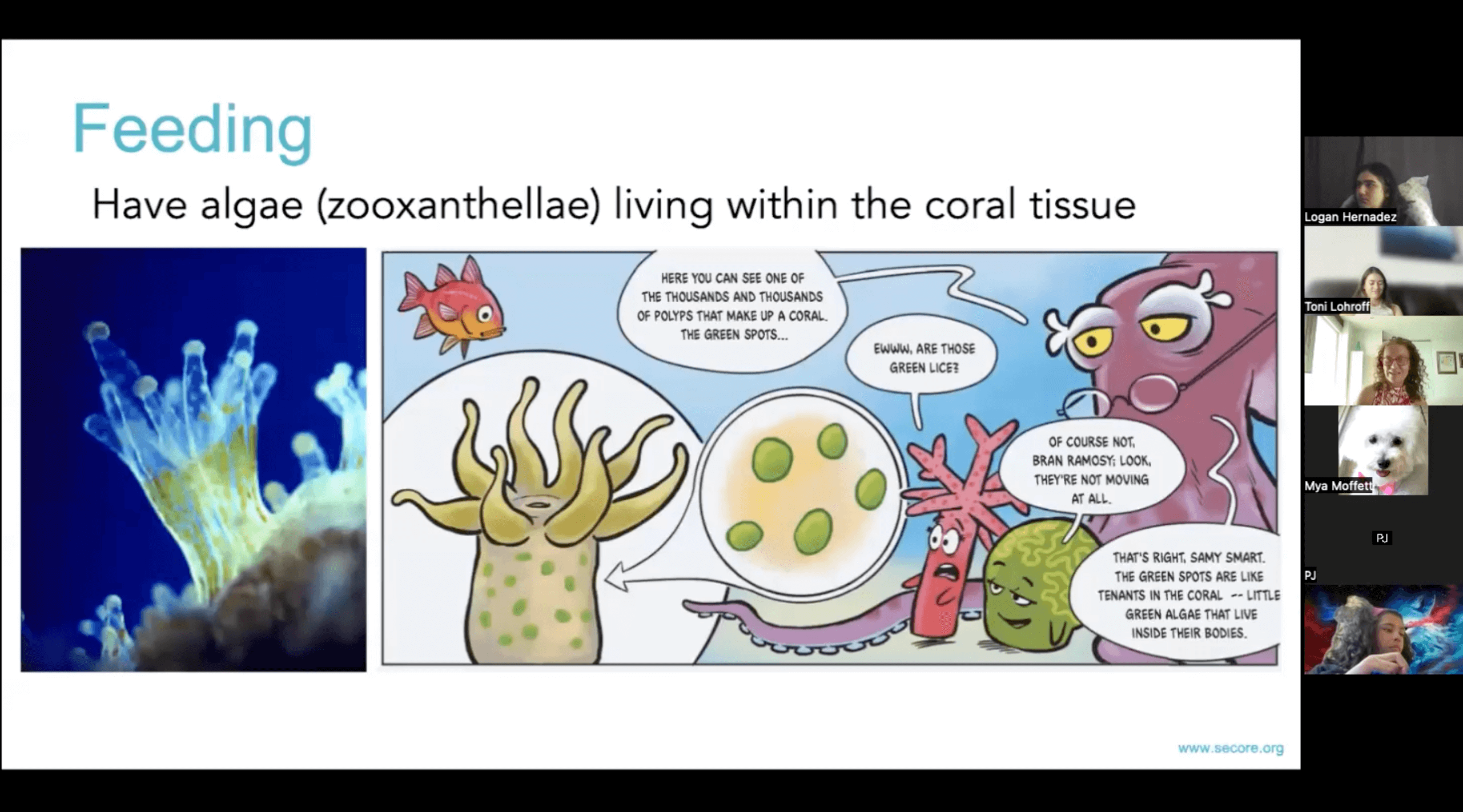 Feeding

Have algae (zooxanthellae) living within the coral tissue

HERE YOU CAN SEE ONE OF THE THOUSANDS AND THOUSANDS OF POLYPS THAT MAKE UP A CORAL. THE GREEN SPOTS...

EWWW, ARE THOSE GREEN LICE?

OF COURSE NOT, BRAN RAMOSY; LOOK, THEY'RE NOT MOVING AT ALL.

THAT'S RIGHT, SAMY SMART. THE GREEN SPOTS ARE LIKE TENANTS IN THE CORAL -- LITTLE GREEN ALGAE THAT LIVE INSIDE THEIR BODIES.

www.secore.org

Logan Hernadez

Toni Lohroff

Mya Moffett

PJ

PJ